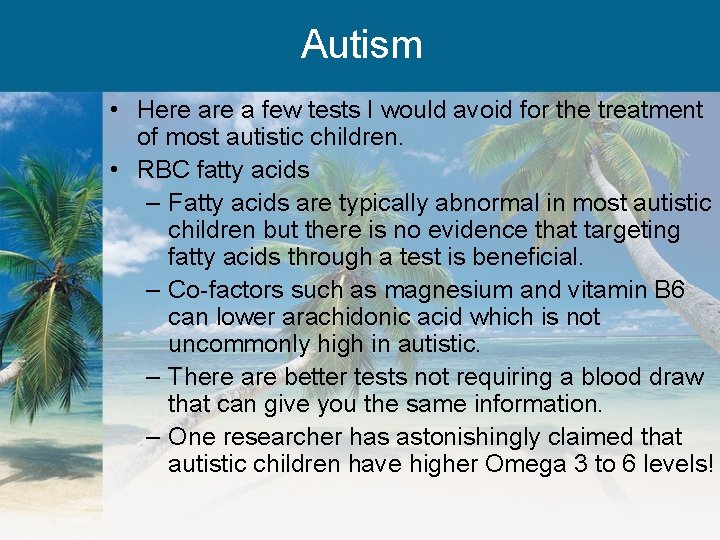 Autism

• Here are a few tests I would avoid for the treatment of most autistic children.
• RBC fatty acids
– Fatty acids are typically abnormal in most autistic children but there is no evidence that targeting fatty acids through a test is beneficial.
– Co-factors such as magnesium and vitamin B6 can lower arachidonic acid which is not uncommonly high in autistic.
– There are better tests not requiring a blood draw that can give you the same information.
– One researcher has astonishingly claimed that autistic children have higher Omega 3 to 6 levels!